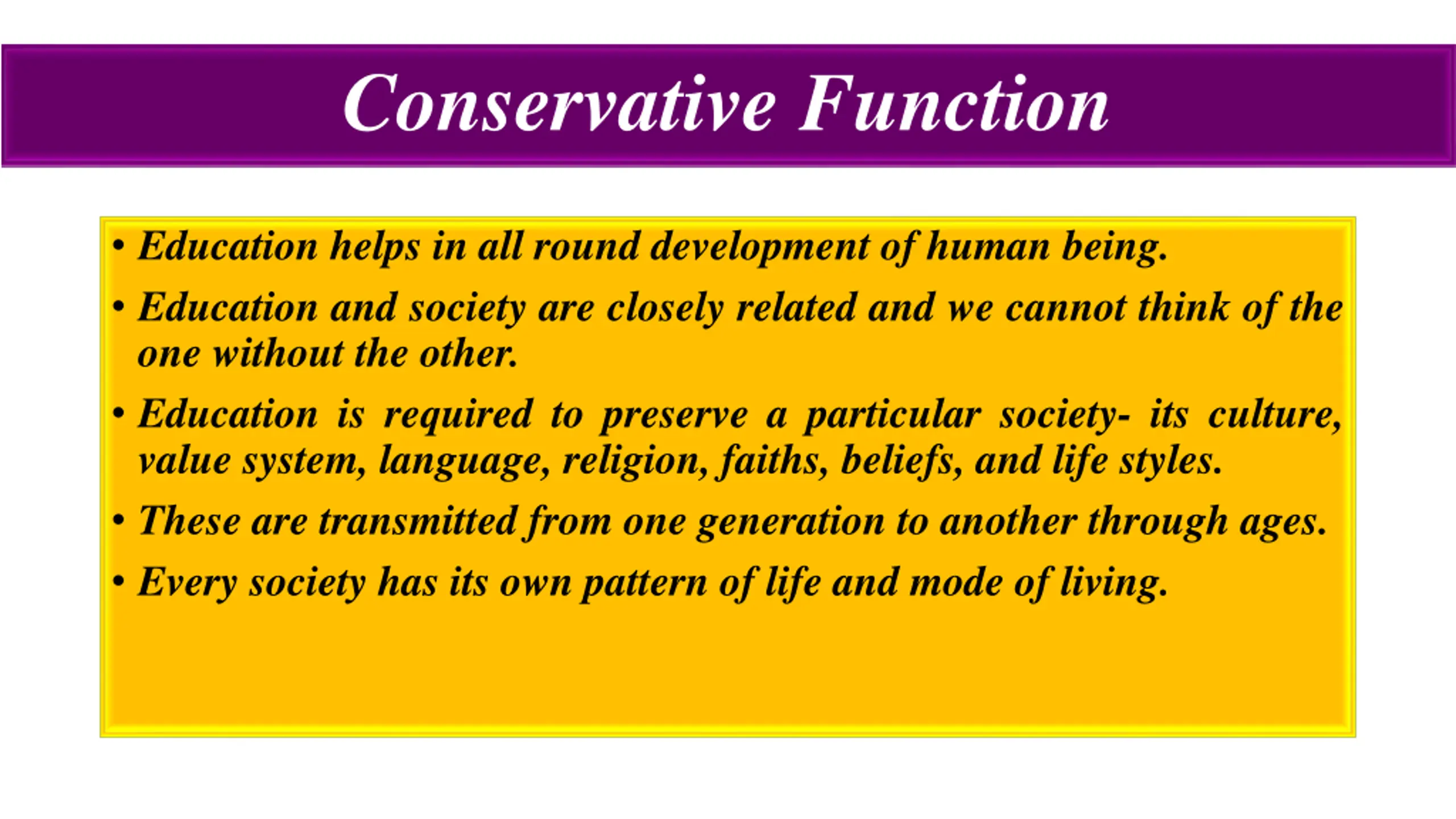 Conservative Function

• Education helps in all round development of human being.

• Education and society are closely related and we cannot think of the one without the other.

• Education is required to preserve a particular society- its culture, value system, language, religion, faiths, beliefs, and life styles.

• These are transmitted from one generation to another through ages.

• Every society has its own pattern of life and mode of living.